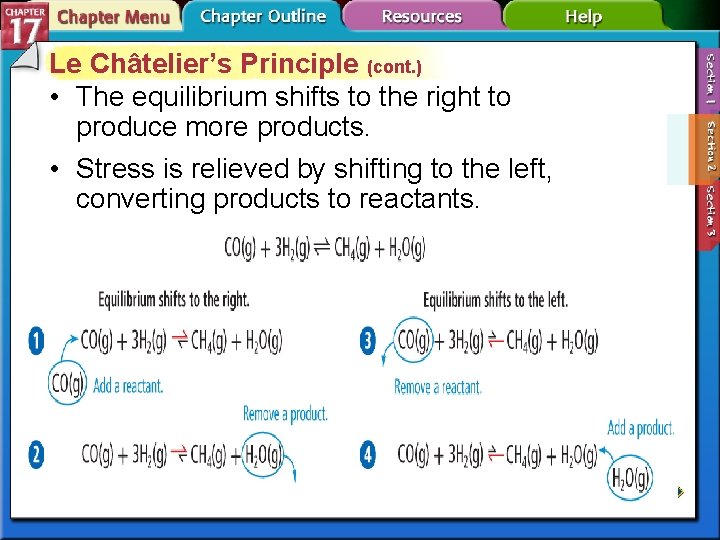 CHAPTER 17 Chapter Menu Chapter Outline Resources Help

Section 1 Section 2 Section 3

Le Châtelier's Principle (cont.)

• The equilibrium shifts to the right to produce more products.

• Stress is relieved by shifting to the left, converting products to reactants.

$CO(g) + 3H_2(g) \rightleftharpoons CH_4(g) + H_2O(g)$

Equilibrium shifts to the right.

1 $CO(g) + 3H_2(g) \rightleftharpoons CH_4(g) + H_2O(g)$

$CO(g)$ Add a reactant.

Remove a product.

2 $CO(g) + 3H_2(g) \rightleftharpoons CH_4(g) + H_2O(g)$

Equilibrium shifts to the left.

3 $CO(g) + 3H_2(g) \rightleftharpoons CH_4(g) + H_2O(g)$

Remove a reactant.

Add a product.

4 $CO(g) + 3H_2(g) \rightleftharpoons CH_4(g) + H_2O(g)$

$H_2O(g)$